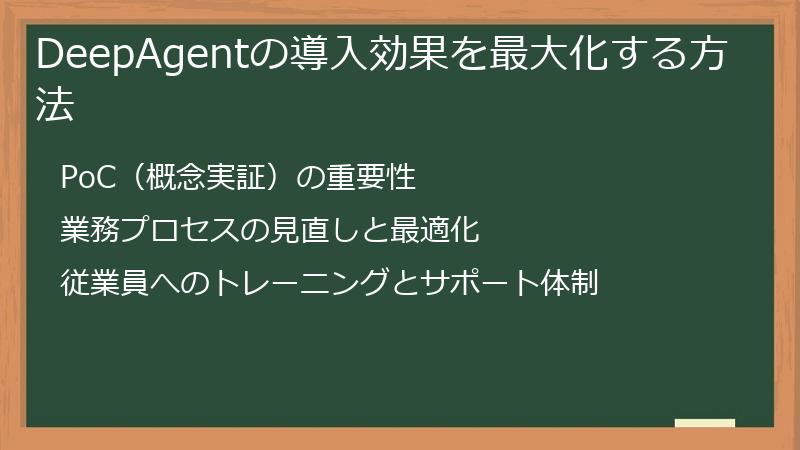 DeepAgentの導入効果を最大化する方法

PoC（概念実証）の重要性

業務プロセスの見直しと最適化

従業員へのトレーニングとサポート体制